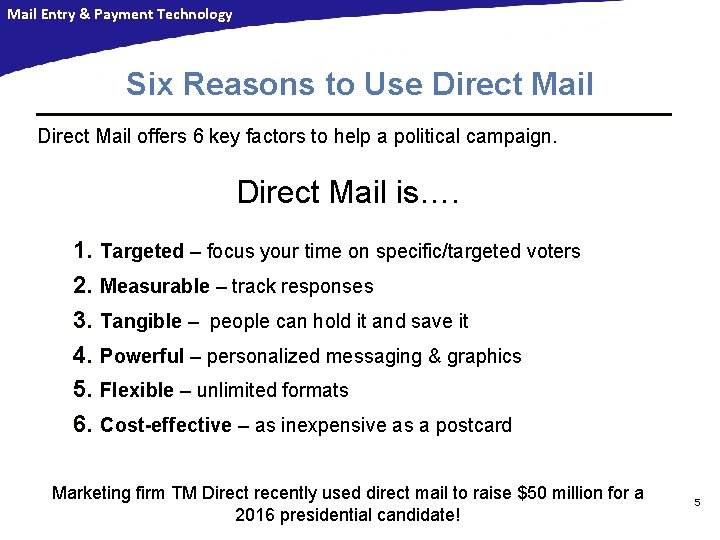 Mail Entry & Payment Technology

Six Reasons to Use Direct Mail

Direct Mail offers 6 key factors to help a political campaign.

Direct Mail is….

1. Targeted – focus your time on specific/targeted voters
2. Measurable – track responses
3. Tangible – people can hold it and save it
4. Powerful – personalized messaging & graphics
5. Flexible – unlimited formats
6. Cost-effective – as inexpensive as a postcard

Marketing firm TM Direct recently used direct mail to raise $50 million for a 2016 presidential candidate!

5